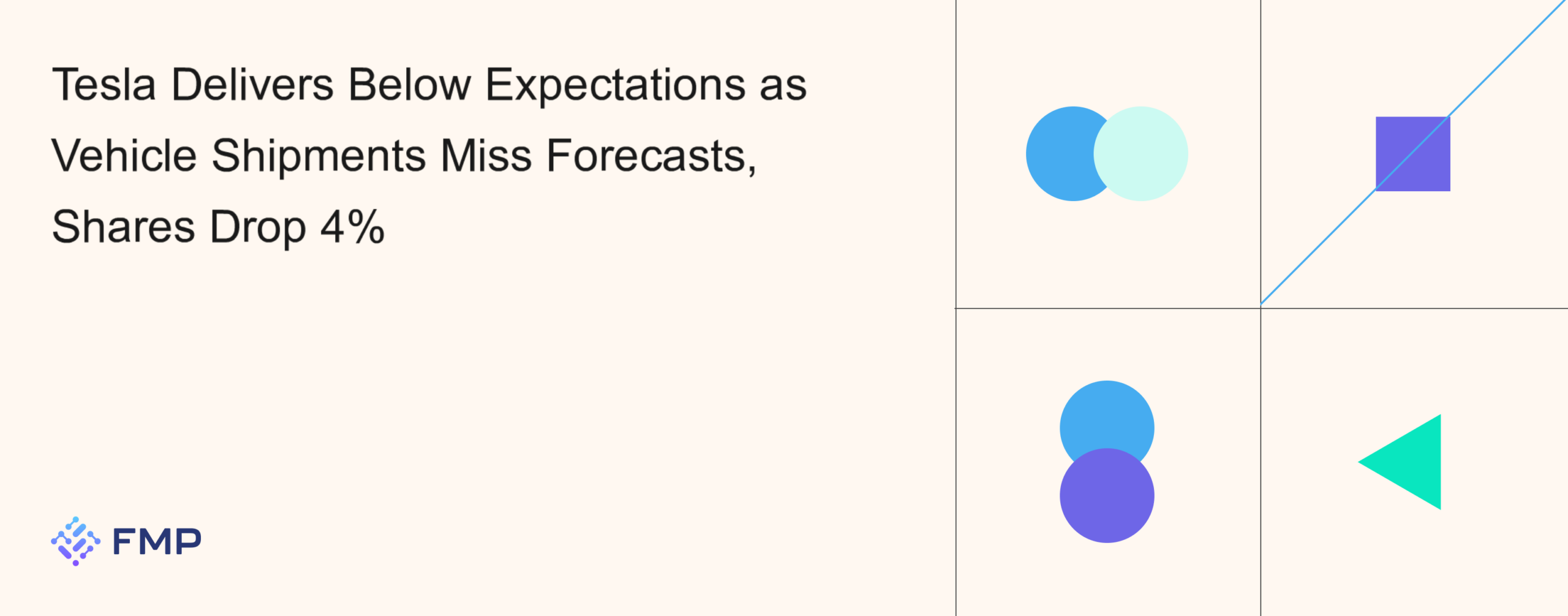 Tesla Delivers Below Expectations as Vehicle Shipments Miss Forecasts, Shares Drop 4%

FMP